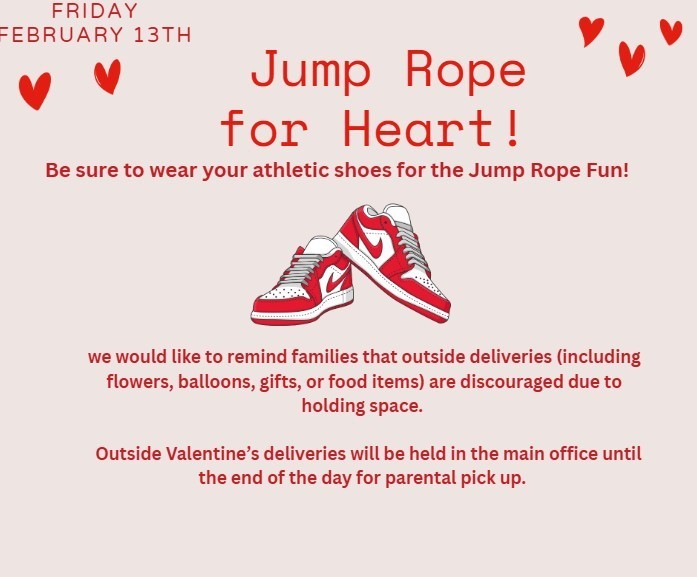 FRIDAY
FEBRUARY 13TH

Jump Rope for Heart!

Be sure to wear your athletic shoes for the Jump Rope Fun!

we would like to remind families that outside deliveries (including flowers, balloons, gifts, or food items) are discouraged due to holding space.

Outside Valentine's deliveries will be held in the main office until the end of the day for parental pick up.